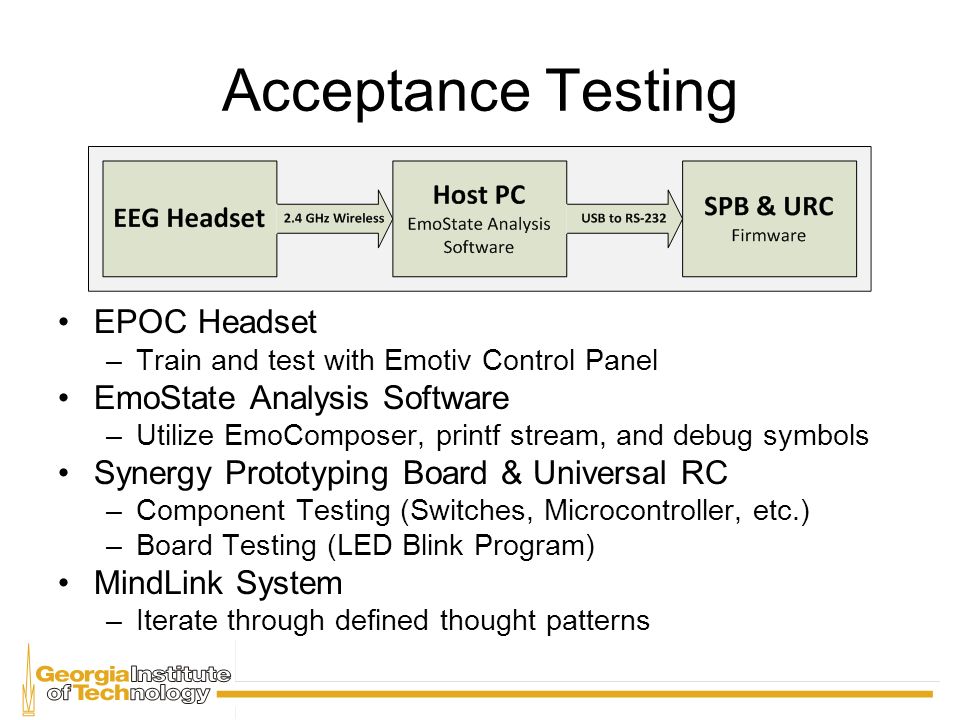 Acceptance Testing

EEG Headset

2.4 GHz Wireless

Host PC
EmoState Analysis Software

USB to RS-232

SPB & URC
Firmware

• EPOC Headset
– Train and test with Emotiv Control Panel
• EmoState Analysis Software
– Utilize EmoComposer, printf stream, and debug symbols
• Synergy Prototyping Board & Universal RC
– Component Testing (Switches, Microcontroller, etc.)
– Board Testing (LED Blink Program)
• MindLink System
– Iterate through defined thought patterns

Georgia Institute of Technology